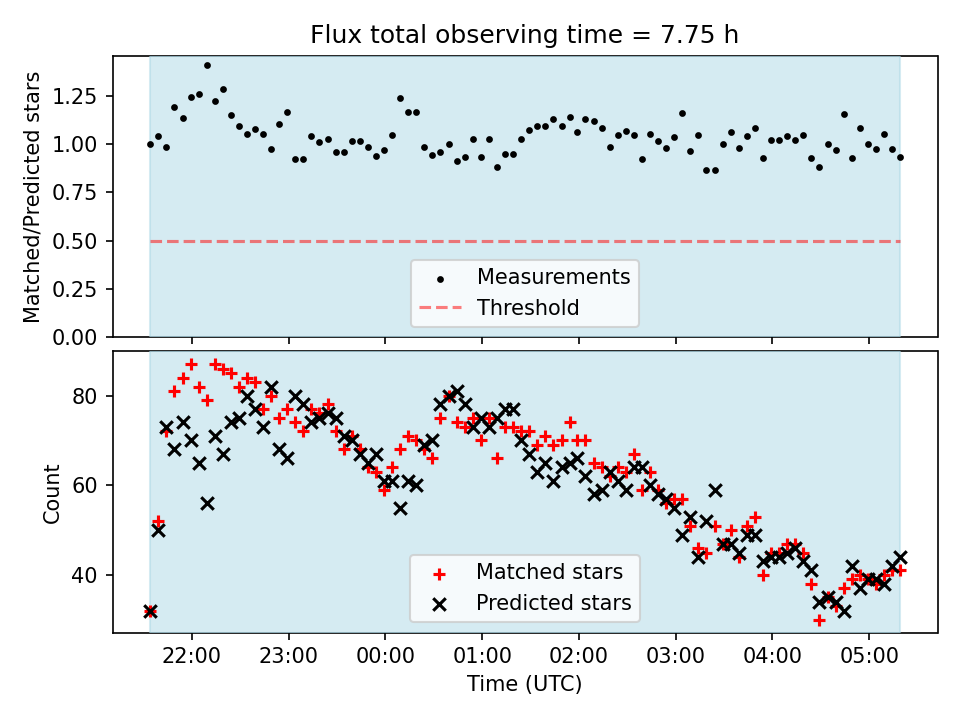 Flux total observing time = 7.75 h

Matched/Predicted stars

1.25
1.00
0.75
0.50
0.25
0.00

Measurements
Threshold

Count

80
60
40

Matched stars
Predicted stars

22:00
23:00
00:00
01:00
02:00
03:00
04:00
05:00

Time (UTC)